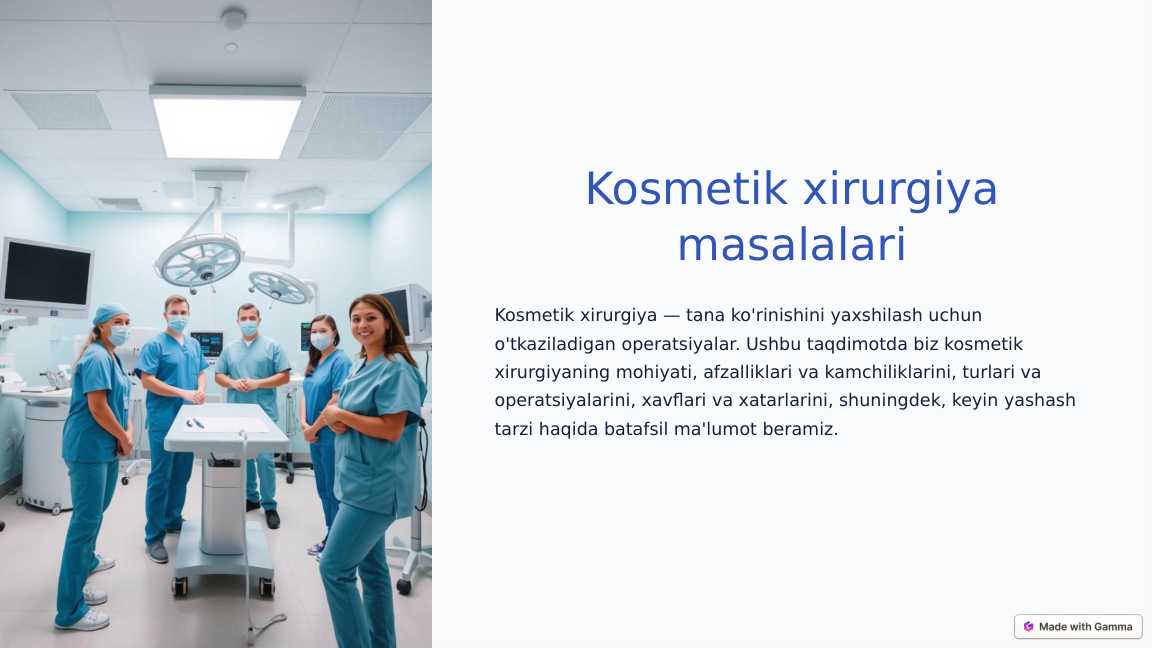 Kosmetik xirurgiya masalalari

Kosmetik xirurgiya — tana ko'rinishini yaxshilash uchun o'tkaziladigan operatsiyalar. Ushbu taqdimotda biz kosmetik xirurgiyaning mohiyati, afzalliklari va kamchiliklarini, turlari va operatsiyalarini, xavflari va xatarlarini, shuningdek, keyin yashash tarzi haqida batafsil ma'lumot beramiz.

Made with Gamma